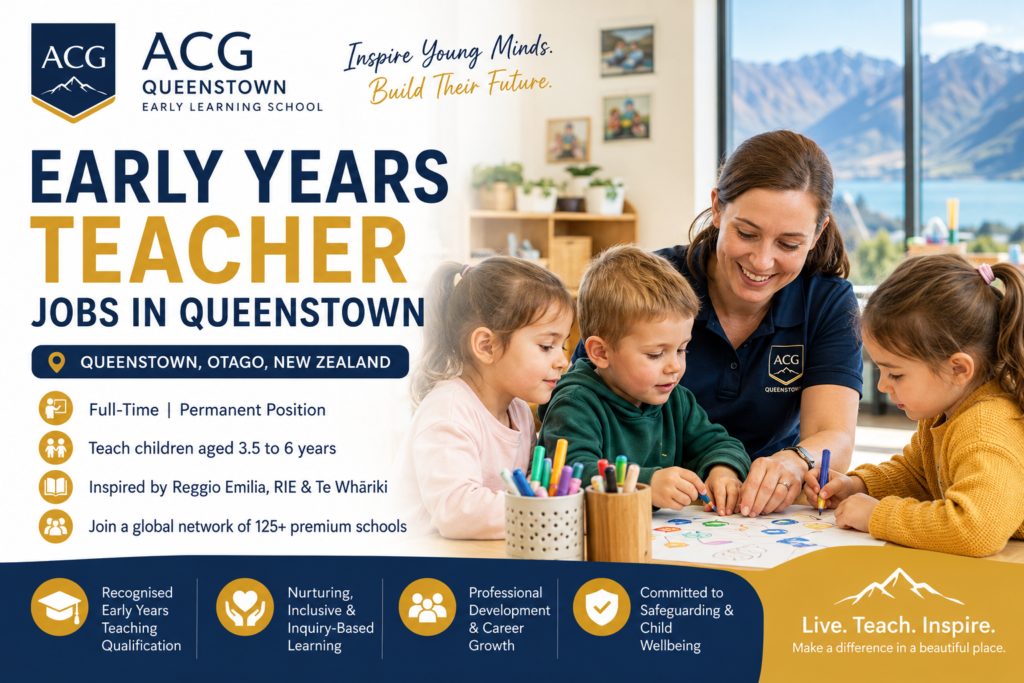 ACG

ACG QUEENSTOWN EARLY LEARNING SCHOOL

Inspire Young Minds. Build Their Future.

EARLY YEARS TEACHER JOBS IN QUEENSTOWN

QUEENSTOWN, OTAGO, NEW ZEALAND

Full-Time | Permanent Position

Teach children aged 3.5 to 6 years

Inspired by Reggio Emilia, RIE & Te Whāriki

Join a global network of 125+ premium schools

ACG QUEENSTOWN

Recognised Early Years Teaching Qualification

Nurturing, Inclusive & Inquiry-Based Learning

Professional Development & Career Growth

Committed to Safeguarding & Child Wellbeing

Live. Teach. Inspire.
Make a difference in a beautiful place.